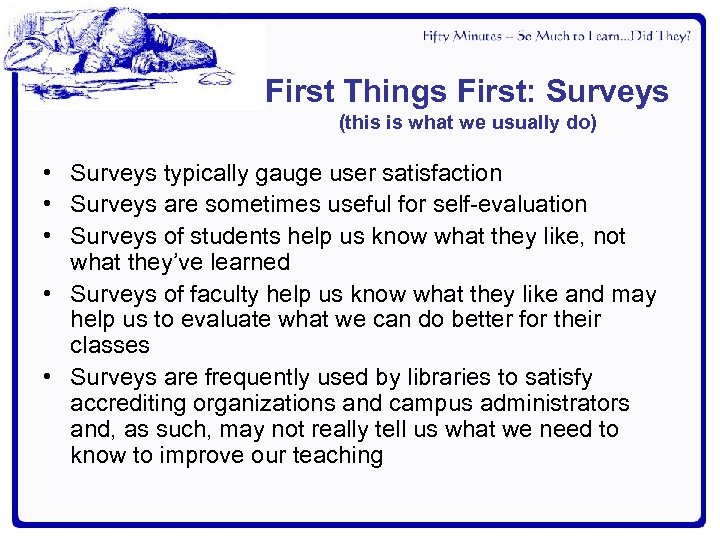 Fifty Minutes -- So Much to Learn...Did They?

First Things First: Surveys
(this is what we usually do)

• Surveys typically gauge user satisfaction
• Surveys are sometimes useful for self-evaluation
• Surveys of students help us know what they like, not what they've learned
• Surveys of faculty help us know what they like and may help us to evaluate what we can do better for their classes
• Surveys are frequently used by libraries to satisfy accrediting organizations and campus administrators and, as such, may not really tell us what we need to know to improve our teaching